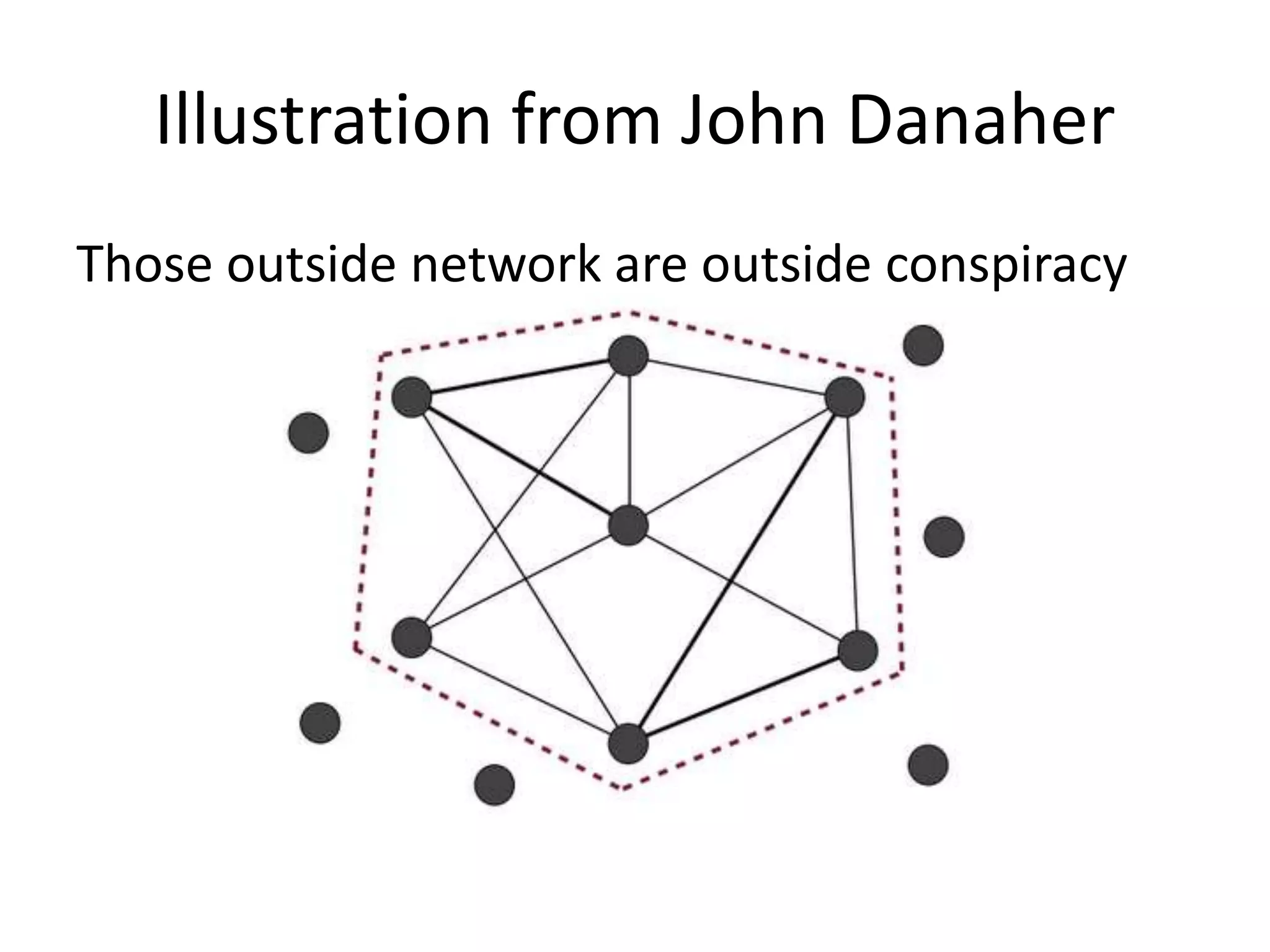 Illustration from John Danaher

Those outside network are outside conspiracy